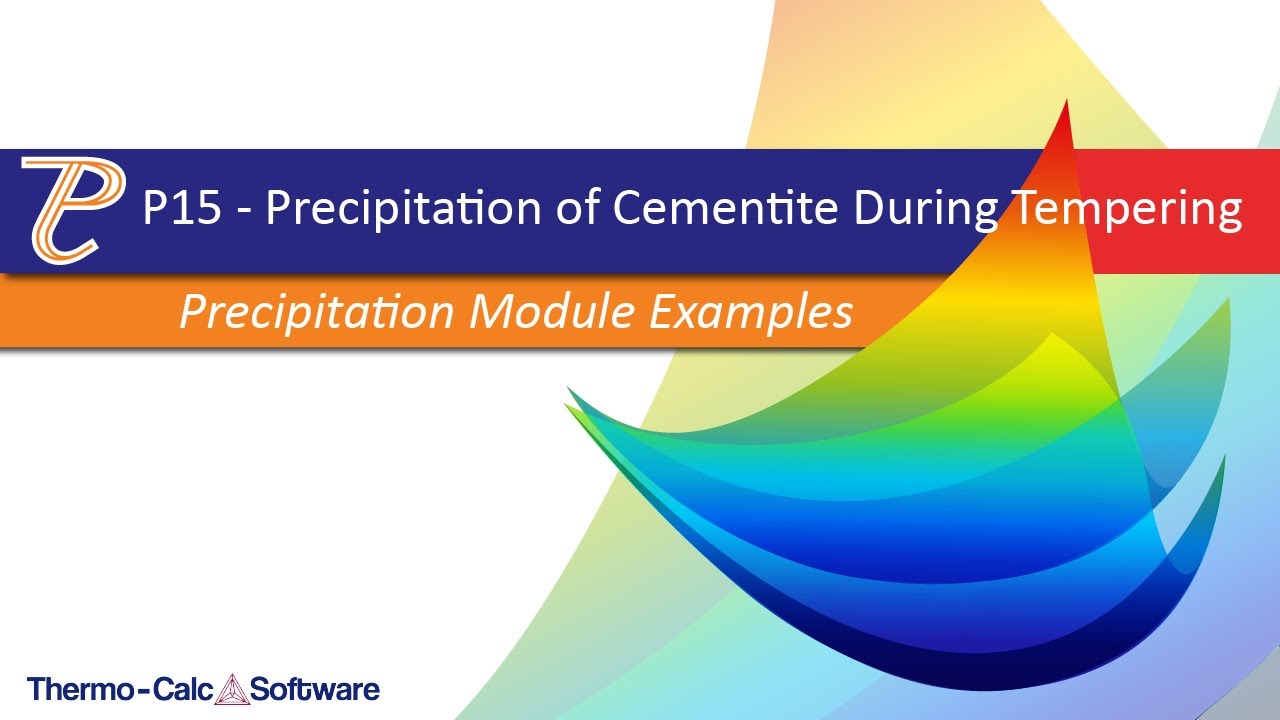 P15 - Precipitation of Cementite During Tempering

Precipitation Module Examples

Thermo-Calc Software